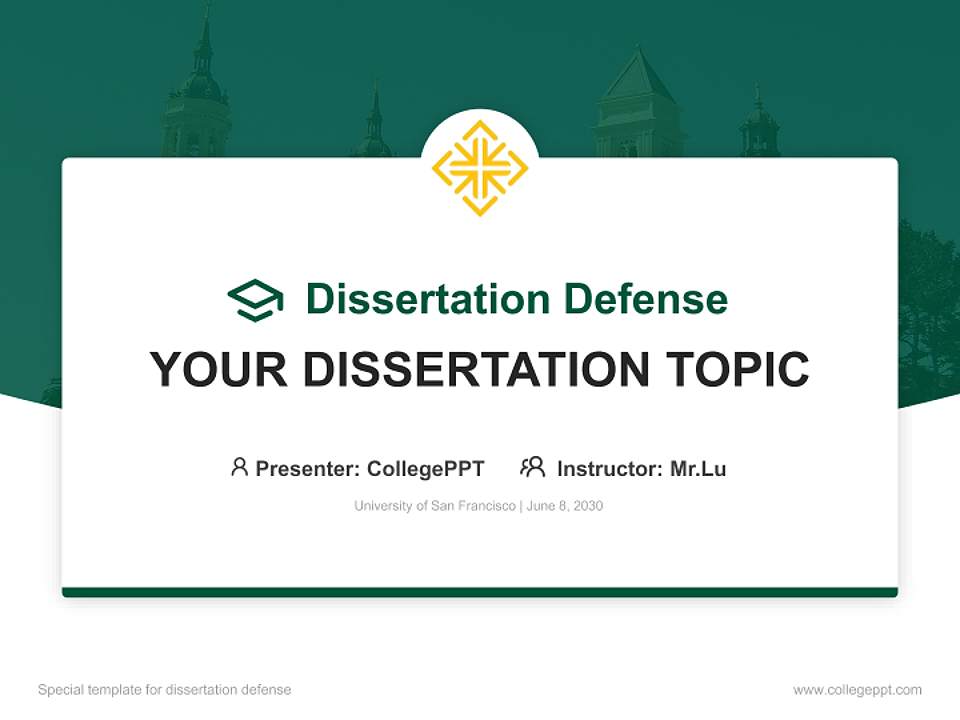 Dissertation Defense

YOUR DISSERTATION TOPIC

Presenter: CollegePPT Instructor: Mr.Lu

University of San Francisco | June 8, 2030

Special template for dissertation defense

www.collegeppt.com